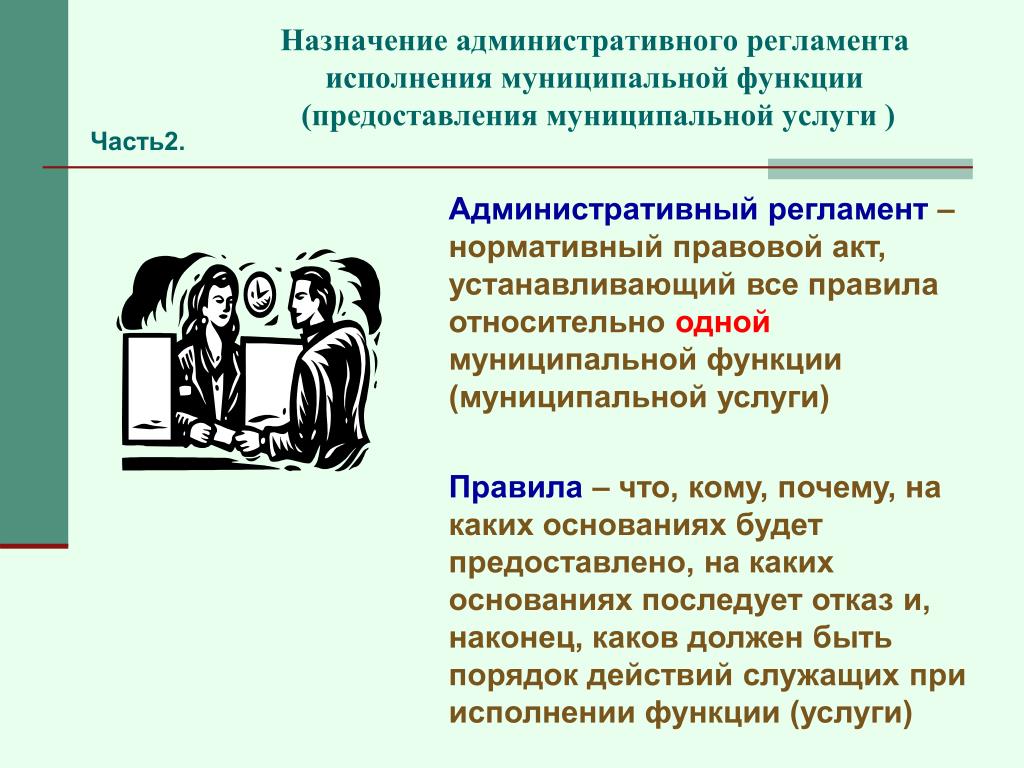 Назначение административного регламента исполнения муниципальной функции (предоставления муниципальной услуги )

Часть2.

Административный регламент – нормативный правовой акт, устанавливающий все правила относительно одной муниципальной функции (муниципальной услуги)

Правила – что, кому, почему, на каких основаниях будет предоставлено, на каких основаниях последует отказ и, наконец, каков должен быть порядок действий служащих при исполнении функции (услуги)